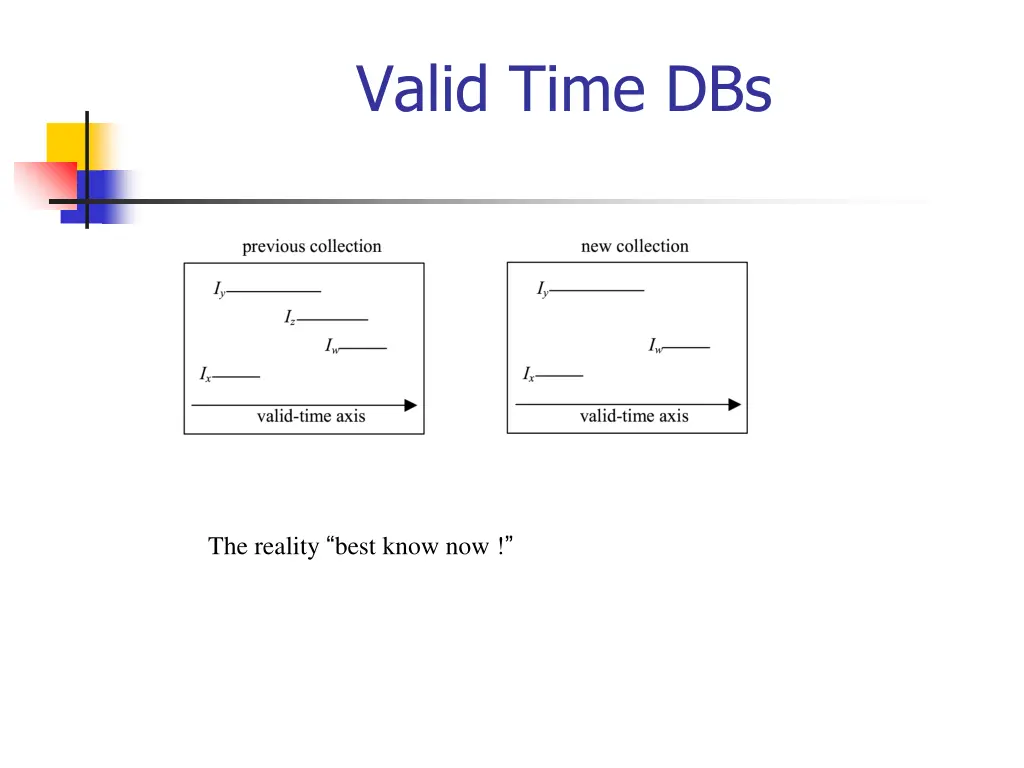 Valid Time DBs

previous collection

$I_y$

$I_z$

$I_w$

$I_x$

valid-time axis

new collection

$I_y$

$I_w$

$I_x$

valid-time axis

The reality “best know now !”